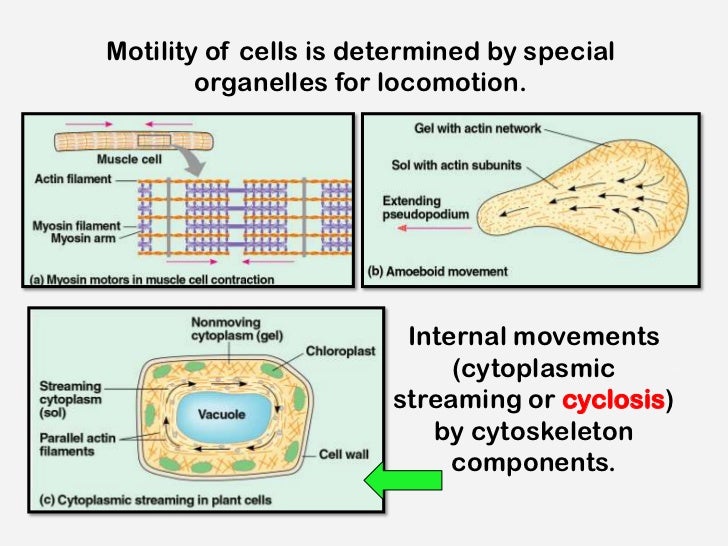 Motility of cells is determined by special organelles for locomotion.

Muscle cell
Actin filament
Myosin filament
Myosin arm
(a) Myosin motors in muscle cell contraction

Gel with actin network
Sol with actin subunits
Extending pseudopodium
(b) Amoeboid movement

Nonmoving cytoplasm (gel)
Chloroplast
Streaming cytoplasm (sol)
Vacuole
Parallel actin filaments
Cell wall
(c) Cytoplasmic streaming in plant cells

Internal movements (cytoplasmic streaming or cyclosis) by cytoskeleton components.